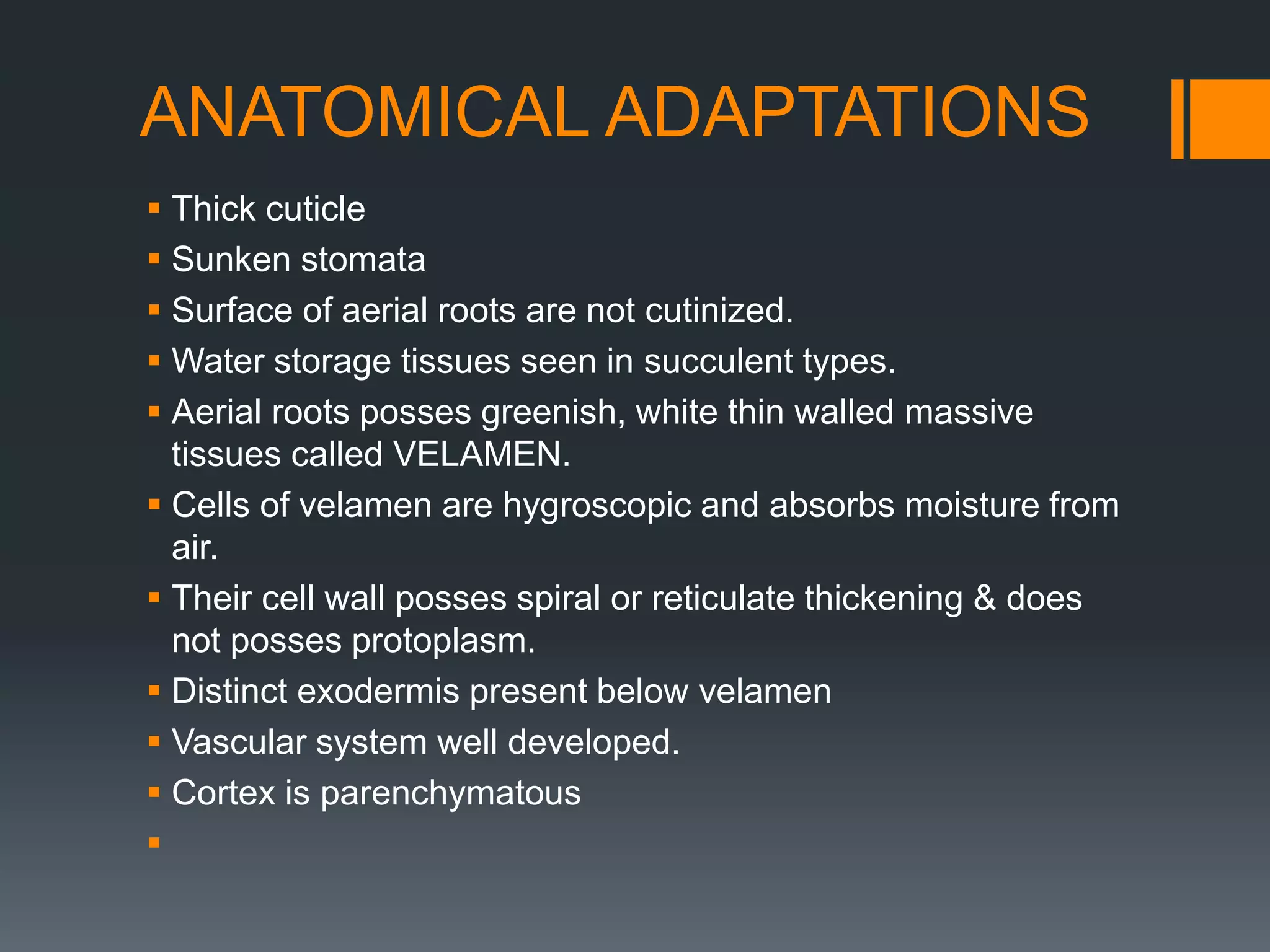 ANATOMICAL ADAPTATIONS

▪ Thick cuticle
▪ Sunken stomata
▪ Surface of aerial roots are not cutinized.
▪ Water storage tissues seen in succulent types.
▪ Aerial roots posses greenish, white thin walled massive tissues called VELAMEN.
▪ Cells of velamen are hygroscopic and absorbs moisture from air.
▪ Their cell wall posses spiral or reticulate thickening & does not posses protoplasm.
▪ Distinct exodermis present below velamen
▪ Vascular system well developed.
▪ Cortex is parenchymatous
▪